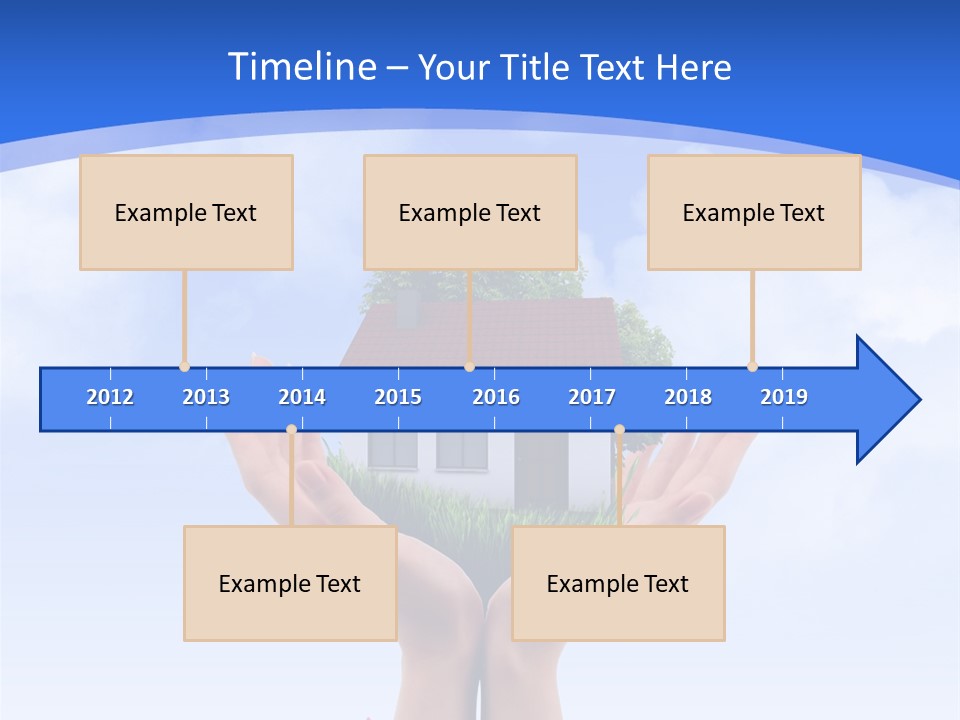 Timeline – Your Title Text Here

Example Text

Example Text

Example Text

2012 2013 2014 2015 2016 2017 2018 2019

Example Text

Example Text